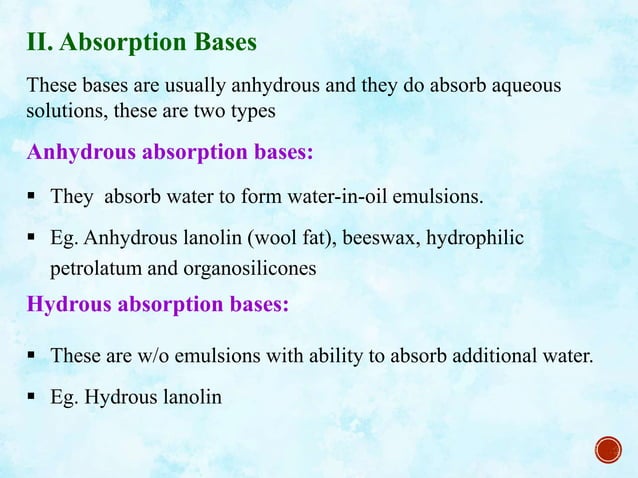 II. Absorption Bases

These bases are usually anhydrous and they do absorb aqueous solutions, these are two types

Anhydrous absorption bases:

▪ They absorb water to form water-in-oil emulsions.

▪ Eg. Anhydrous lanolin (wool fat), beeswax, hydrophilic petrolatum and organosilicones

Hydrous absorption bases:

▪ These are w/o emulsions with ability to absorb additional water.

▪ Eg. Hydrous lanolin